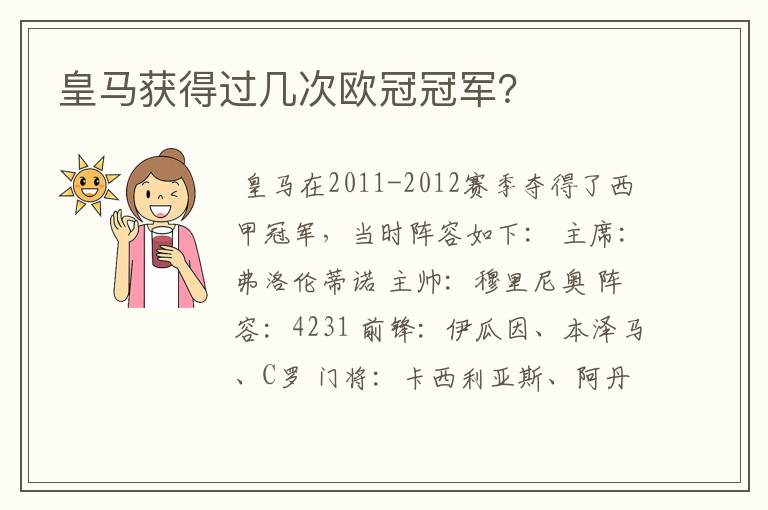 皇马获得过几次欧冠冠军?

皇马在2011-2012赛季夺得了西甲冠军，当时阵容如下： 主席：弗洛伦蒂诺 主帅：穆里尼奥 阵容：4231 前锋：伊瓜因、本泽马、C罗 门将：卡西利亚斯、阿丹